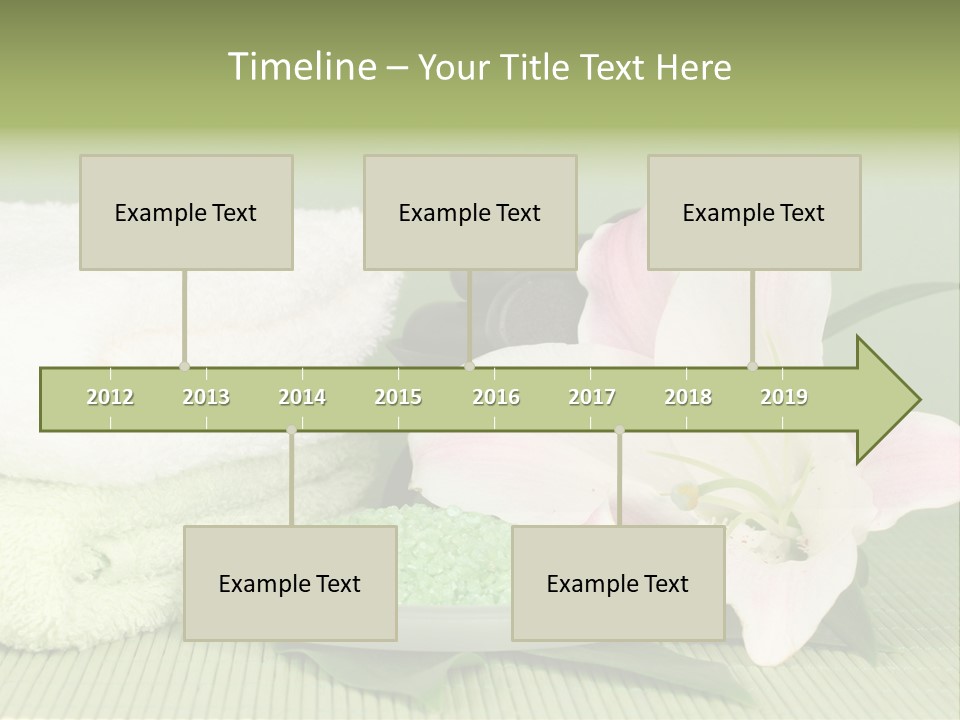 Timeline – Your Title Text Here

Example Text

Example Text

Example Text

2012 2013 2014 2015 2016 2017 2018 2019

Example Text

Example Text